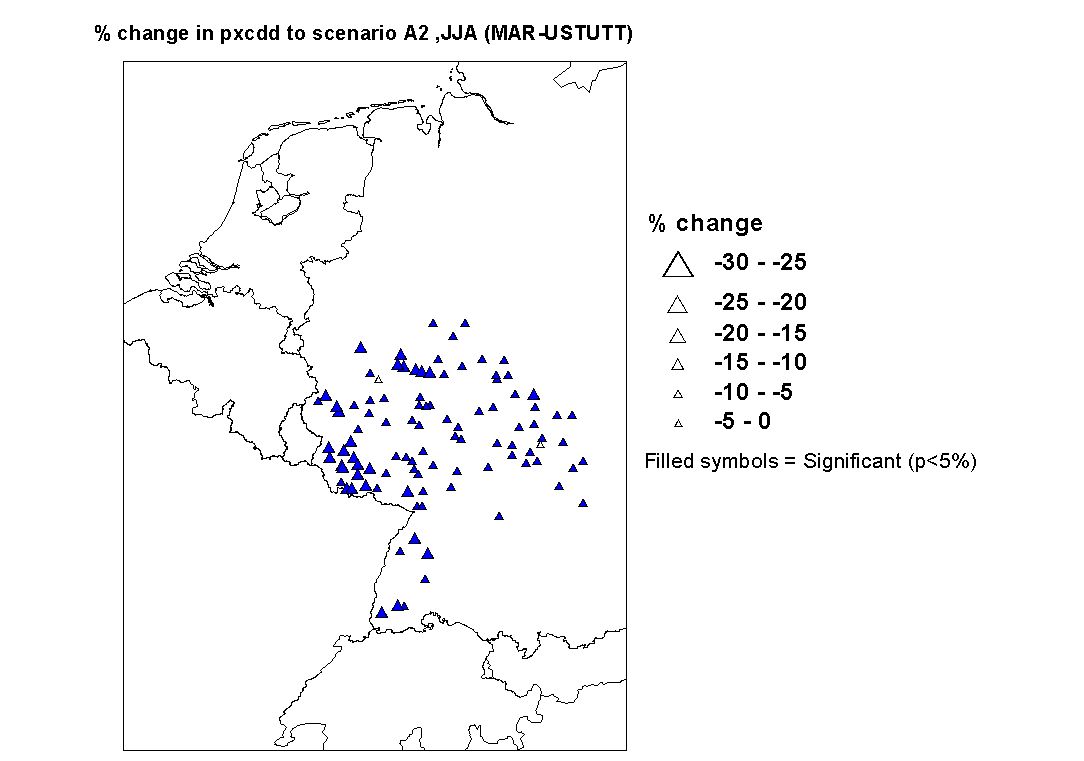 % change in pxcdd to scenario A2 ,JJA (MAR-USTUTT)

% change
-30 - -25
-25 - -20
-20 - -15
-15 - -10
-10 - -5
-5 - 0
Filled symbols = Significant (p<5%)